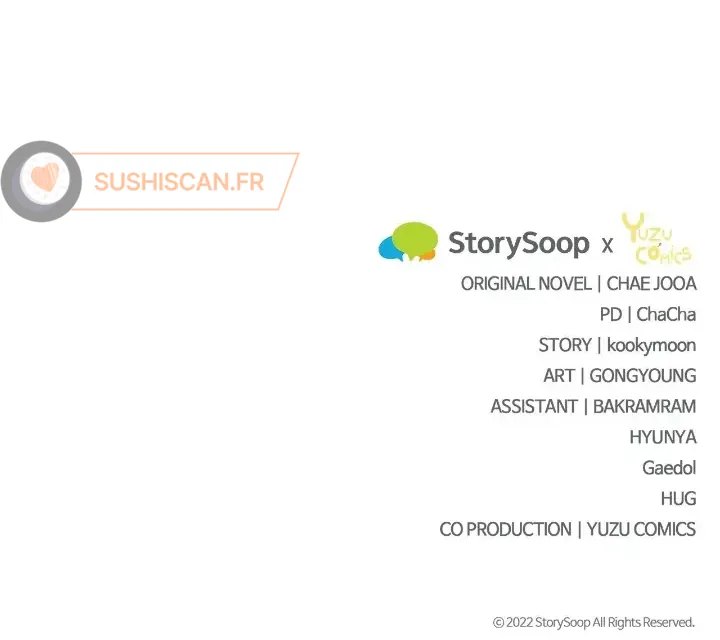 SUSHISCAN.FR

StorySoop x YUZU COMICS

ORIGINAL NOVEL | CHAE JOOA
PD | ChaCha
STORY | kookymoon
ART | GONGYOUNG
ASSISTANT | BAKRAMRAM
HYUNYA
Gaedol
HUG
CO PRODUCTION | YUZU COMICS

© 2022 StorySoop All Rights Reserved.